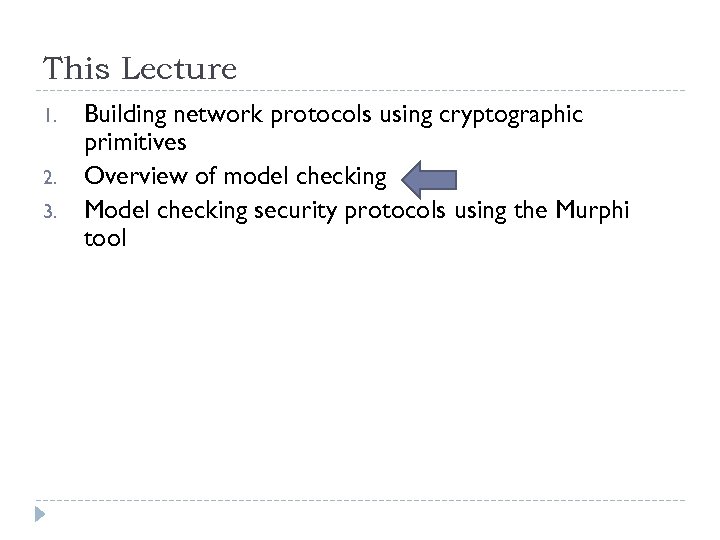 This Lecture

1. Building network protocols using cryptographic primitives
2. Overview of model checking
3. Model checking security protocols using the Murphi tool